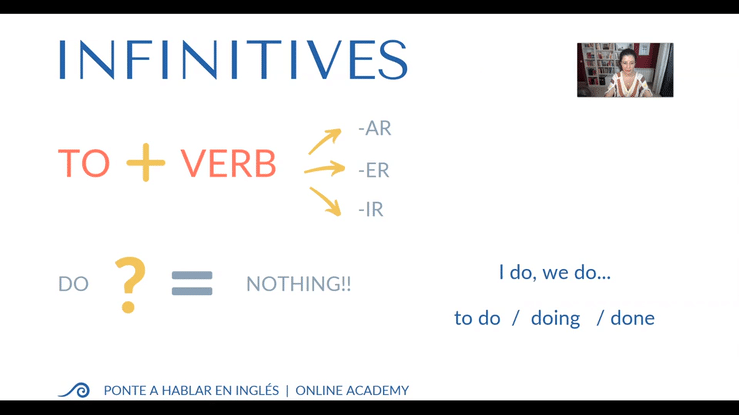 INFINITIVES

TO + VERB

-AR
-ER
-IR

DO ? = NOTHING!!

I do, we do...

to do / doing / done

PONTE A HABLAR EN INGLÉS | ONLINE ACADEMY